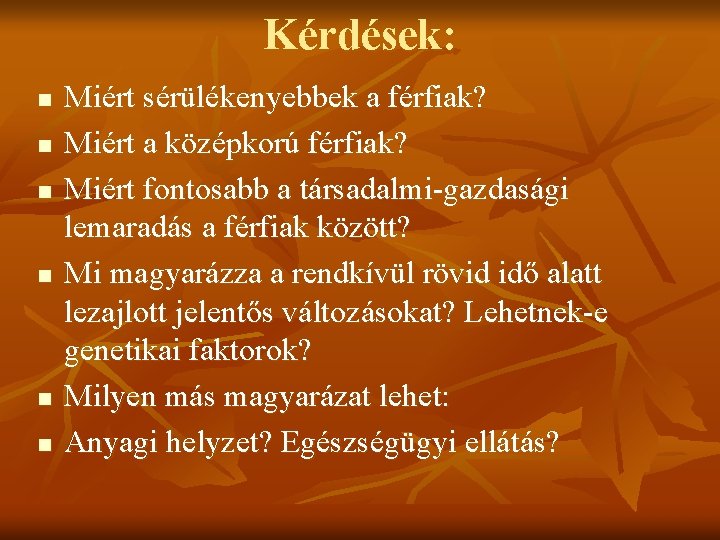 Kérdések:

- Miért sérülékenyebbek a férfiak?
- Miért a középkorú férfiak?
- Miért fontosabb a társadalmi-gazdasági lemaradás a férfiak között?
- Mi magyarázza a rendkívül rövid idő alatt lezajlott jelentős változásokat? Lehetnek-e genetikai faktorok?
- Milyen más magyarázat lehet:
- Anyagi helyzet? Egészségügyi ellátás?